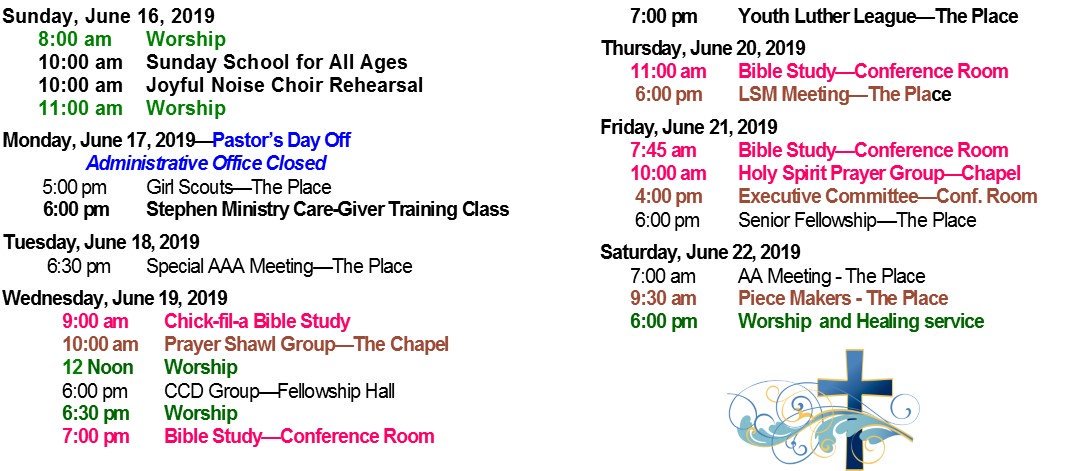 Sunday, June 16, 2019
8:00 am Worship
10:00 am Sunday School for All Ages
10:00 am Joyful Noise Choir Rehearsal
11:00 am Worship

Monday, June 17, 2019—Pastor's Day Off
Administrative Office Closed
5:00 pm Girl Scouts—The Place
6:00 pm Stephen Ministry Care-Giver Training Class

Tuesday, June 18, 2019
6:30 pm Special AAA Meeting—The Place

Wednesday, June 19, 2019
9:00 am Chick-fil-a Bible Study
10:00 am Prayer Shawl Group—The Chapel
12 Noon Worship
6:00 pm CCD Group—Fellowship Hall
6:30 pm Worship
7:00 pm Bible Study—Conference Room

7:00 pm Youth Luther League—The Place

Thursday, June 20, 2019
11:00 am Bible Study—Conference Room
6:00 pm LSM Meeting—The Place

Friday, June 21, 2019
7:45 am Bible Study—Conference Room
10:00 am Holy Spirit Prayer Group—Chapel
4:00 pm Executive Committee—Conf. Room
6:00 pm Senior Fellowship—The Place

Saturday, June 22, 2019
7:00 am AA Meeting - The Place
9:30 am Piece Makers - The Place
6:00 pm Worship and Healing service